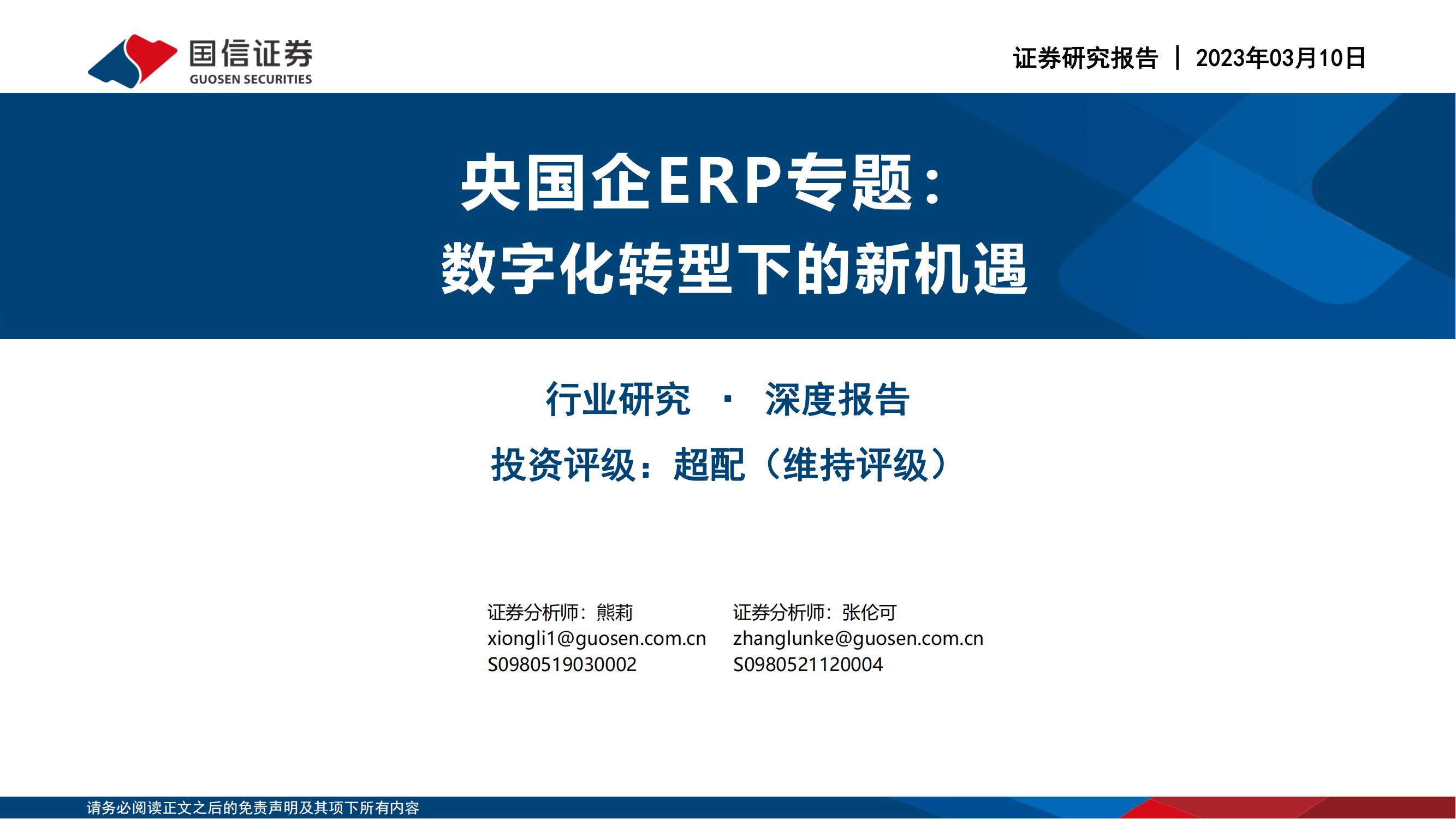 国信证券
GUOSEN SECURITIES

证券研究报告 | 2023年03月10日

央国企ERP专题：
数字化转型下的新机遇

行业研究 · 深度报告

投资评级：超配（维持评级）

证券分析师：熊莉
xiongli1@guosen.com.cn
S0980519030002

证券分析师：张伦可
zhanglunke@guosen.com.cn
S0980521120004

请务必阅读正文之后的免责声明及其项下所有内容